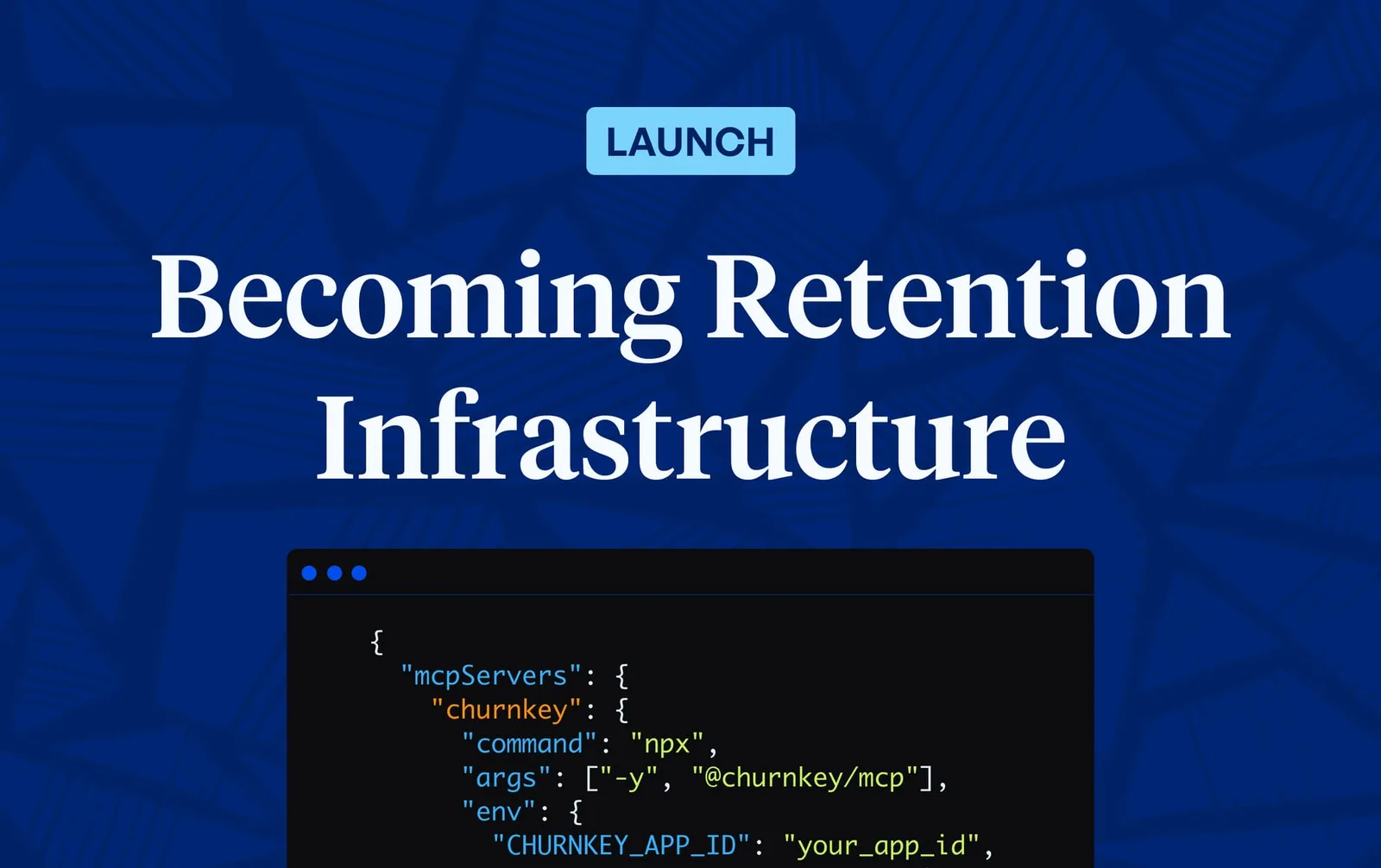 LAUNCH

Becoming Retention Infrastructure

{
  "mcpServers": {
    "churnkey": {
      "command": "npx",
      "args": ["-y", "@churnkey/mcp"],
      "env": {
        "CHURNKEY_APP_ID": "your_app_id",